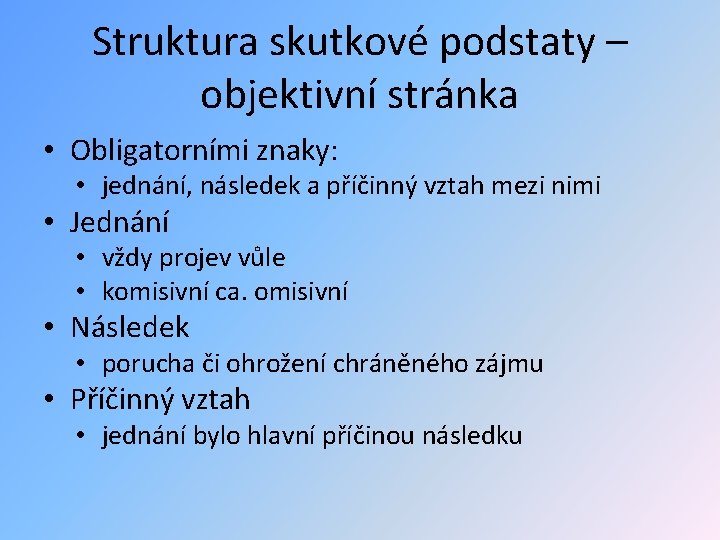 Struktura skutkové podstaty – objektivní stránka

• Obligatorními znaky:
  • jednání, následek a příčinný vztah mezi nimi
• Jednání
  • vždy projev vůle
  • komisivní ca. omisivní
• Následek
  • porucha či ohrožení chráněného zájmu
• Příčinný vztah
  • jednání bylo hlavní příčinou následku